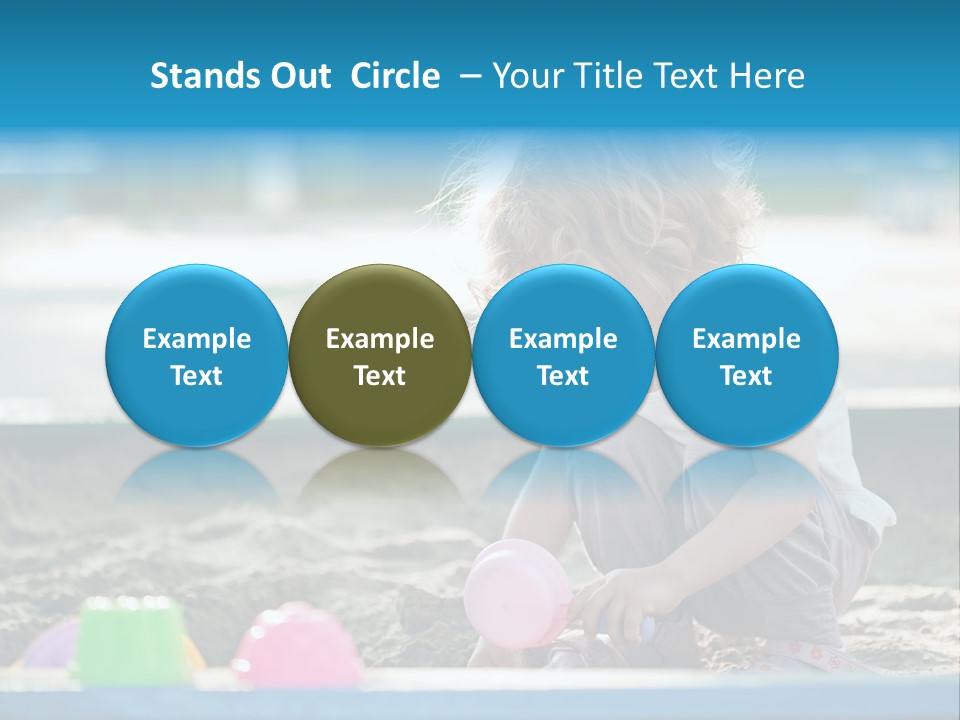 Stands Out Circle – Your Title Text Here

Example Text

Example Text

Example Text

Example Text